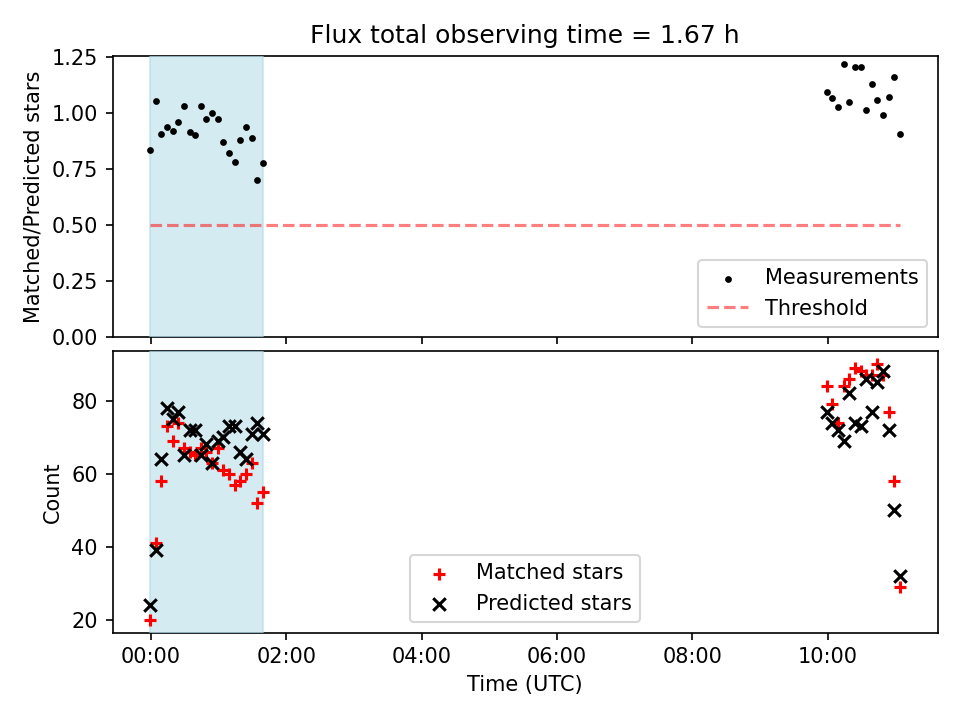 Flux total observing time = 1.67 h

Matched/Predicted stars

1.25
1.00
0.75
0.50
0.25
0.00

Measurements
Threshold

Count

80
60
40
20

Matched stars
Predicted stars

00:00
02:00
04:00
06:00
08:00
10:00

Time (UTC)